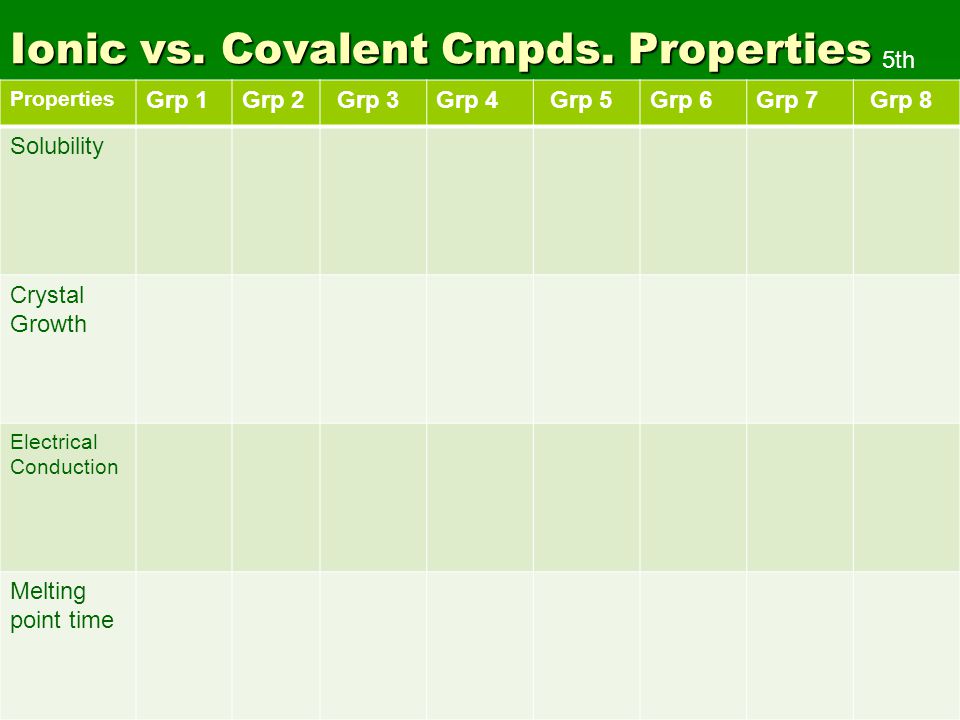 Ionic vs. Covalent Cmpds. Properties 5th

| Properties | Grp 1 | Grp 2 | Grp 3 | Grp 4 | Grp 5 | Grp 6 | Grp 7 | Grp 8 |
|---|---|---|---|---|---|---|---|---|
| Solubility | | | | | | | | |
| Crystal Growth | | | | | | | | |
| Electrical Conduction | | | | | | | | |
| Melting point time | | | | | | | | |